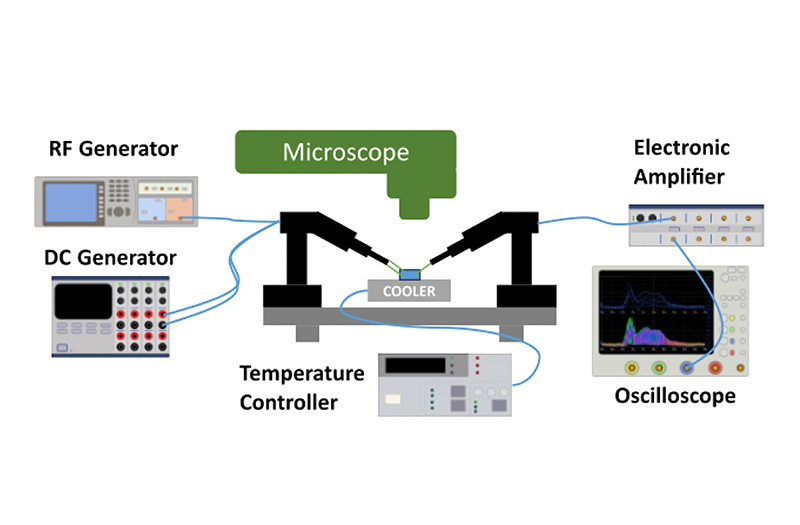 RF Generator

Microscope

Electronic Amplifier

DC Generator

COOLER

Temperature Controller

Oscilloscope